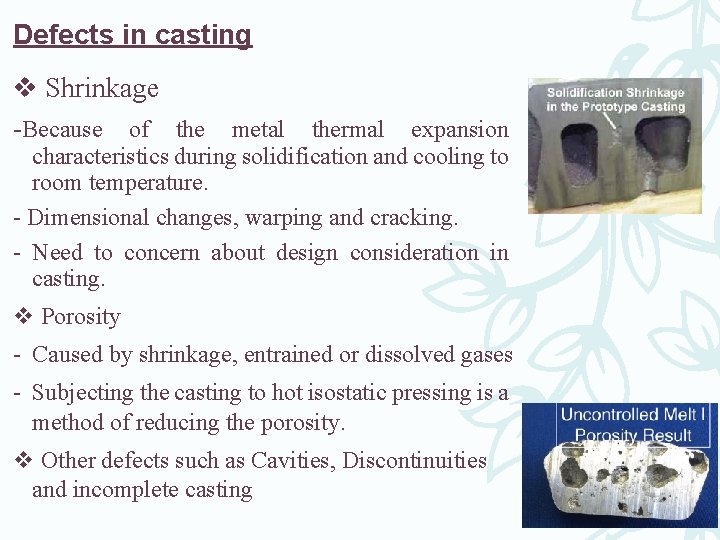 Defects in casting

❖ Shrinkage

-Because of the metal thermal expansion characteristics during solidification and cooling to room temperature.

- Dimensional changes, warping and cracking.

- Need to concern about design consideration in casting.

❖ Porosity

- Caused by shrinkage, entrained or dissolved gases

- Subjecting the casting to hot isostatic pressing is a method of reducing the porosity.

❖ Other defects such as Cavities, Discontinuities and incomplete casting

Solidification Shrinkage in the Prototype Casting

Uncontrolled Melt I Porosity Result